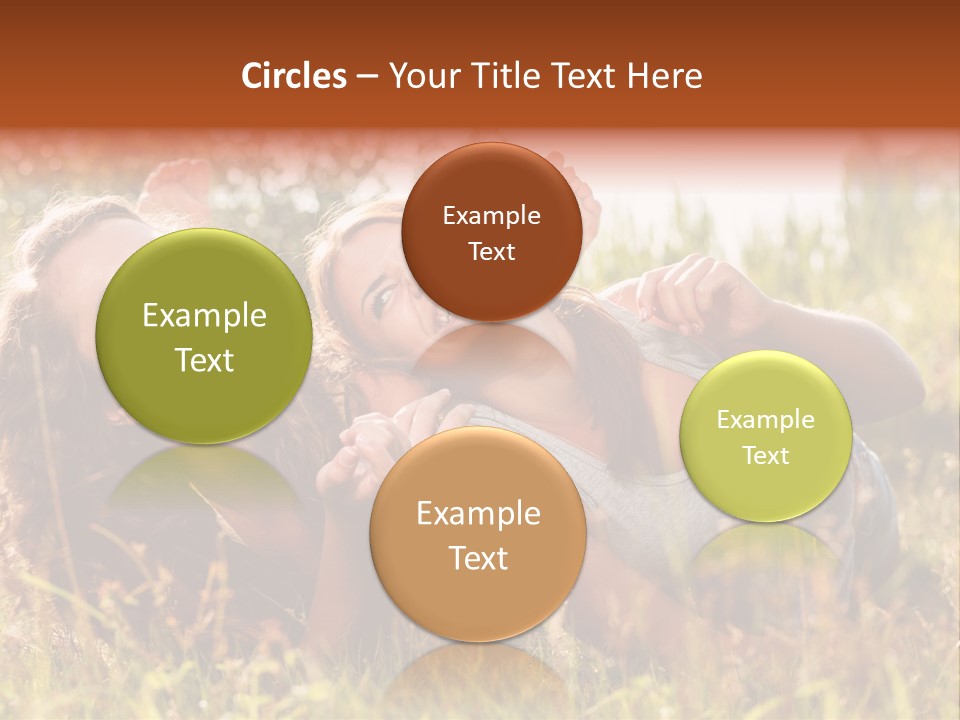 Circles – Your Title Text Here

Example Text

Example Text

Example Text

Example Text